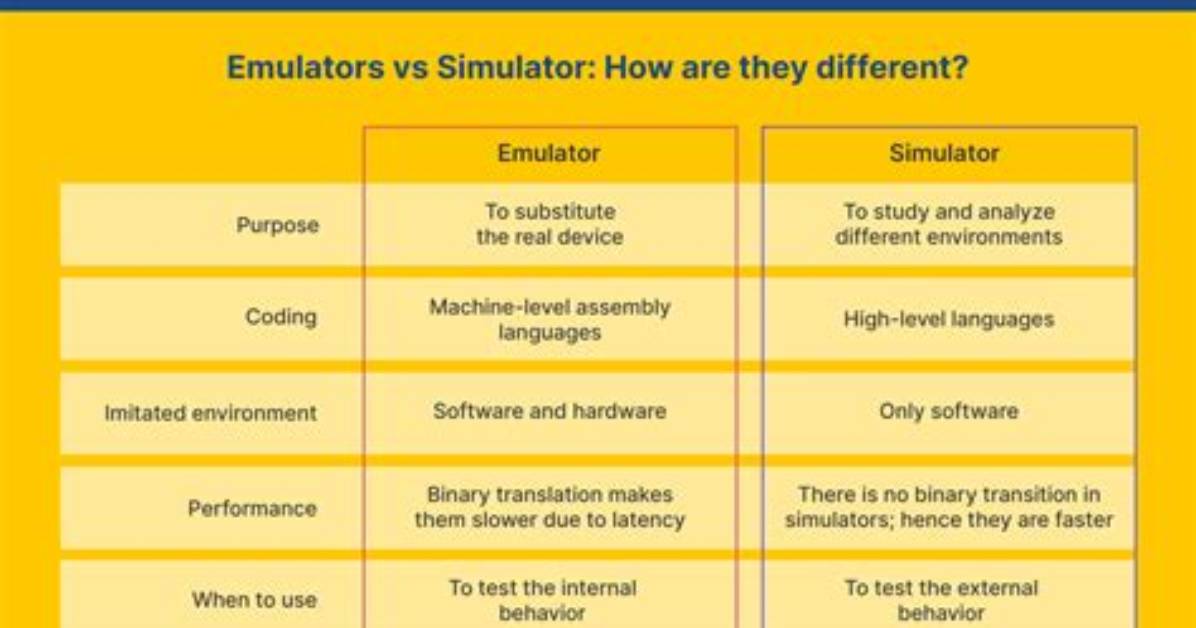 Emulators vs Simulator: How are they different?

| | Emulator | Simulator |
|---|---|---|
| Purpose | To substitute the real device | To study and analyze different environments |
| Coding | Machine-level assembly languages | High-level languages |
| Imitated environment | Software and hardware | Only software |
| Performance | Binary translation makes them slower due to latency | There is no binary transition in simulators; hence they are faster |
| When to use | To test the internal behavior | To test the external behavior |